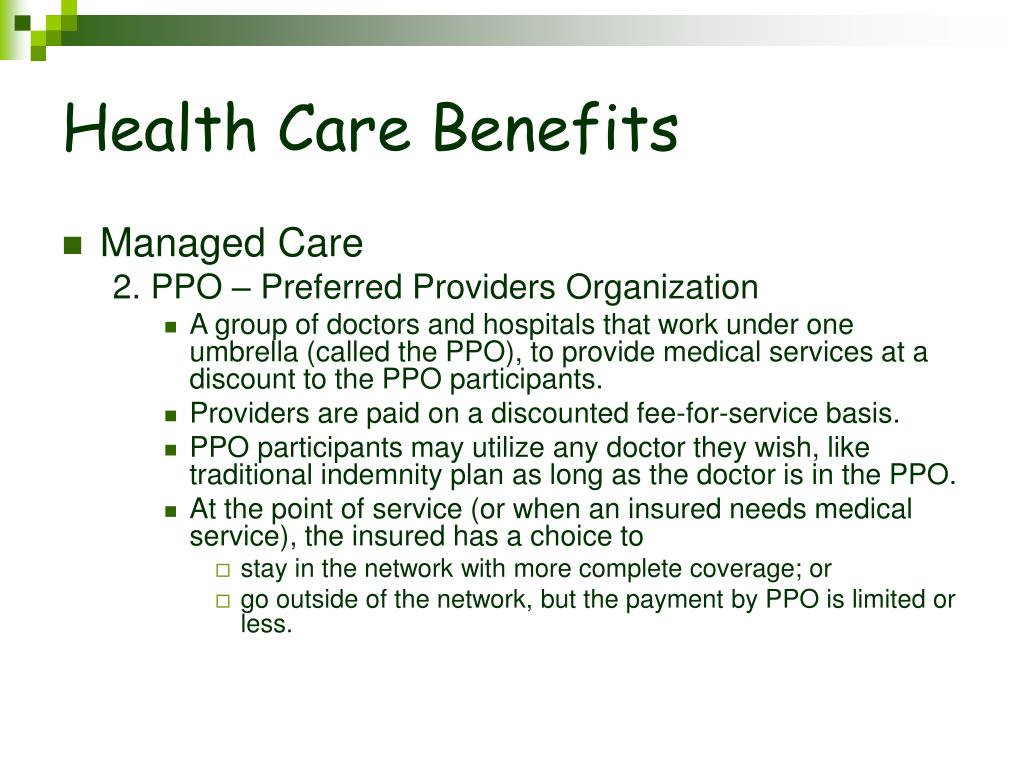 Health Care Benefits

Managed Care

2. PPO – Preferred Providers Organization

A group of doctors and hospitals that work under one umbrella (called the PPO), to provide medical services at a discount to the PPO participants.

Providers are paid on a discounted fee-for-service basis.

PPO participants may utilize any doctor they wish, like traditional indemnity plan as long as the doctor is in the PPO.

At the point of service (or when an insured needs medical service), the insured has a choice to

stay in the network with more complete coverage; or

go outside of the network, but the payment by PPO is limited or less.